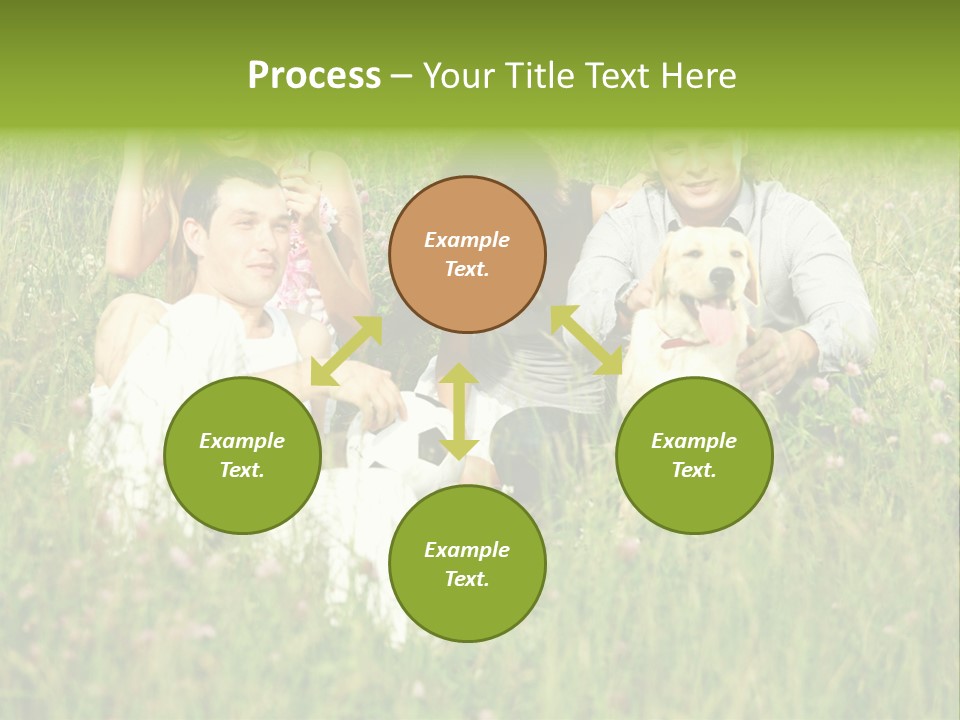 Process – Your Title Text Here

Example Text.

Example Text.

Example Text.

Example Text.